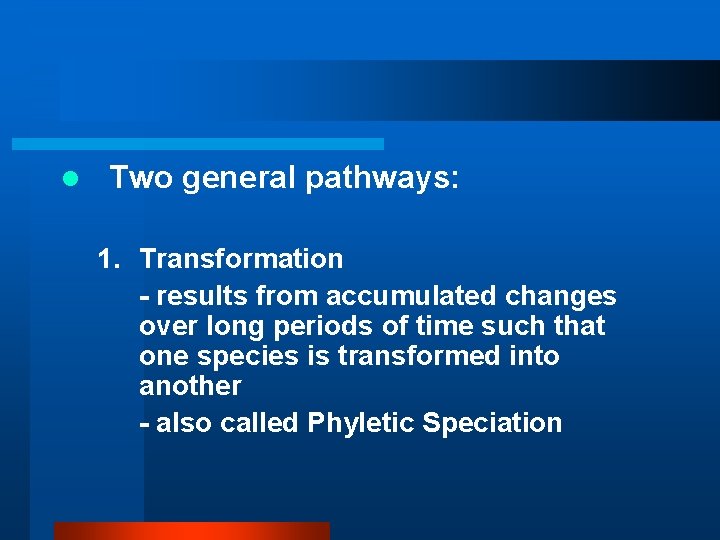 Two general pathways:

1. Transformation

- results from accumulated changes over long periods of time such that one species is transformed into another

- also called Phyletic Speciation